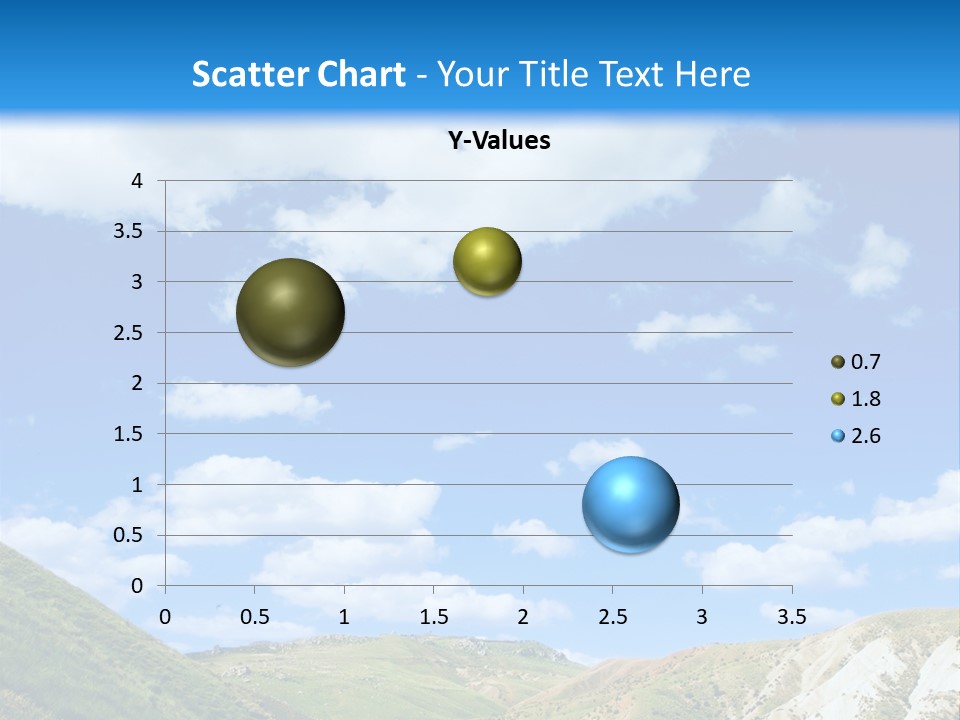 Scatter Chart - Your Title Text Here

Y-Values

4
3.5
3
2.5
2
1.5
1
0.5
0

0 0.5 1 1.5 2 2.5 3 3.5

0.7
1.8
2.6